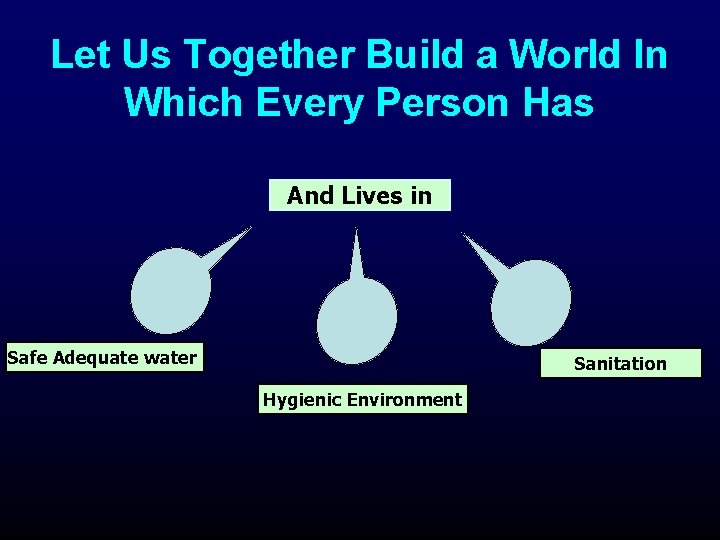 Let Us Together Build a World In Which Every Person Has

And Lives in

Safe Adequate water

Hygienic Environment

Sanitation